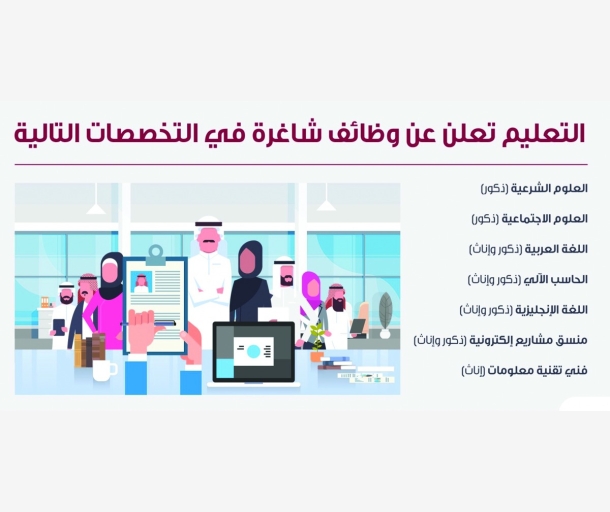 التعليم تعلن عن وظائف شاغرة في التخصصات التالية

العلوم الشرعية (ذكور)

العلوم الاجتماعية (ذكور)

اللغة العربية (ذكور وإناث)

الحاسب الآلي (ذكور وإناث)

اللغة الإنجليزية (ذكور وإناث)

منسق مشاريع إلكترونية (ذكور وإناث)

فني تقنية معلومات (إناث)